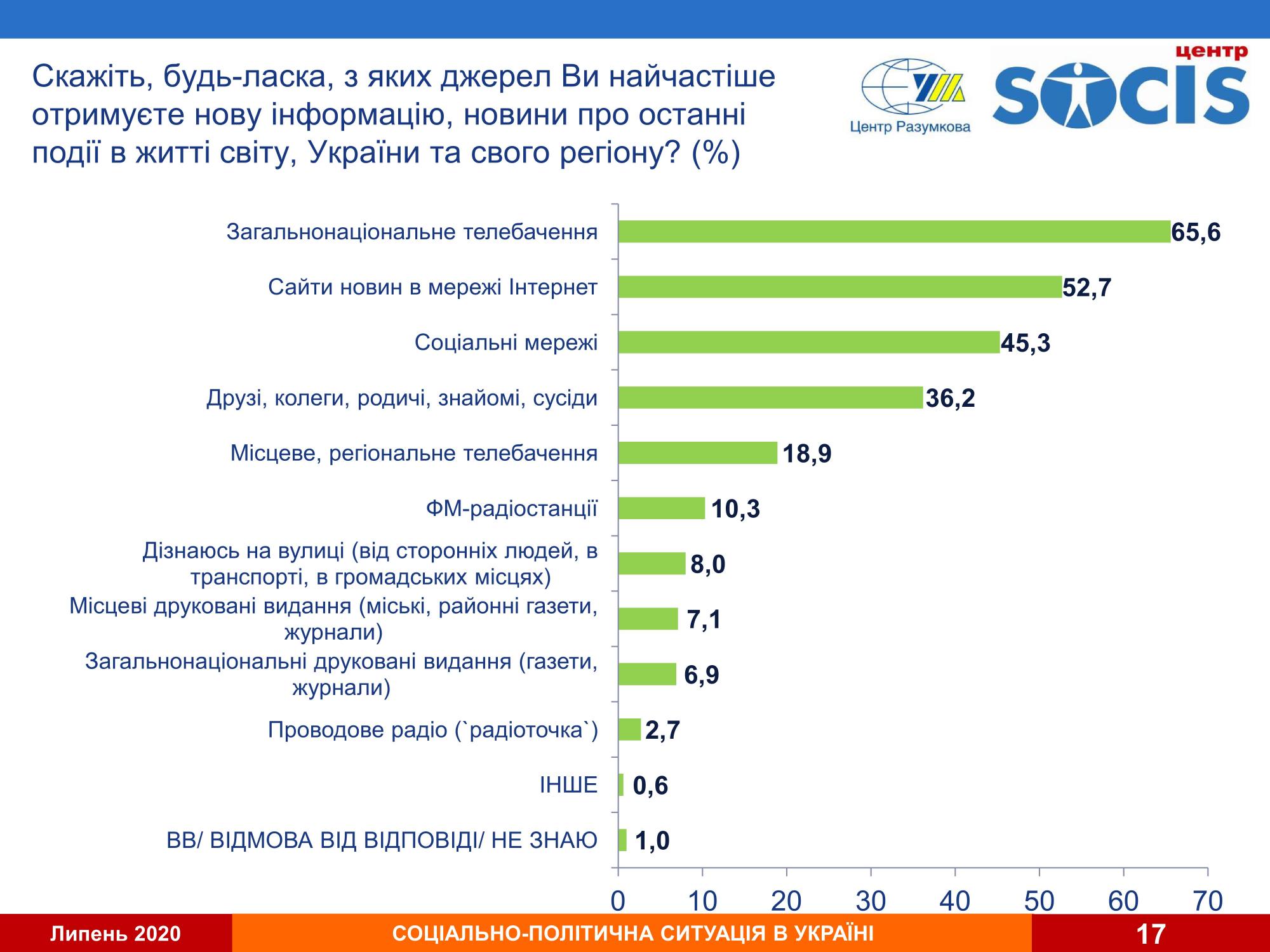 Скажіть, будь-ласка, з яких джерел Ви найчастіше отримуєте нову інформацію, новини про останні події в житті світу, України та свого регіону? (%)

Центр Разумкова

центр SOCIS

Загальнонаціональне телебачення 65,6
Сайти новин в мережі Інтернет 52,7
Соціальні мережі 45,3
Друзі, колеги, родичі, знайомі, сусіди 36,2
Місцеве, регіональне телебачення 18,9
ФМ-радіостанції 10,3
Дізнаюсь на вулиці (від сторонніх людей, в транспорті, в громадських місцях) 8,0
Місцеві друковані видання (міські, районні газети, журнали) 7,1
Загальнонаціональні друковані видання (газети, журнали) 6,9
Проводове радіо (`радіоточка`) 2,7
ІНШЕ 0,6
ВВ/ ВІДМОВА ВІД ВІДПОВІДІ/ НЕ ЗНАЮ 1,0

0 10 20 30 40 50 60 70

Липень 2020 СОЦІАЛЬНО-ПОЛІТИЧНА СИТУАЦІЯ В УКРАЇНІ 17